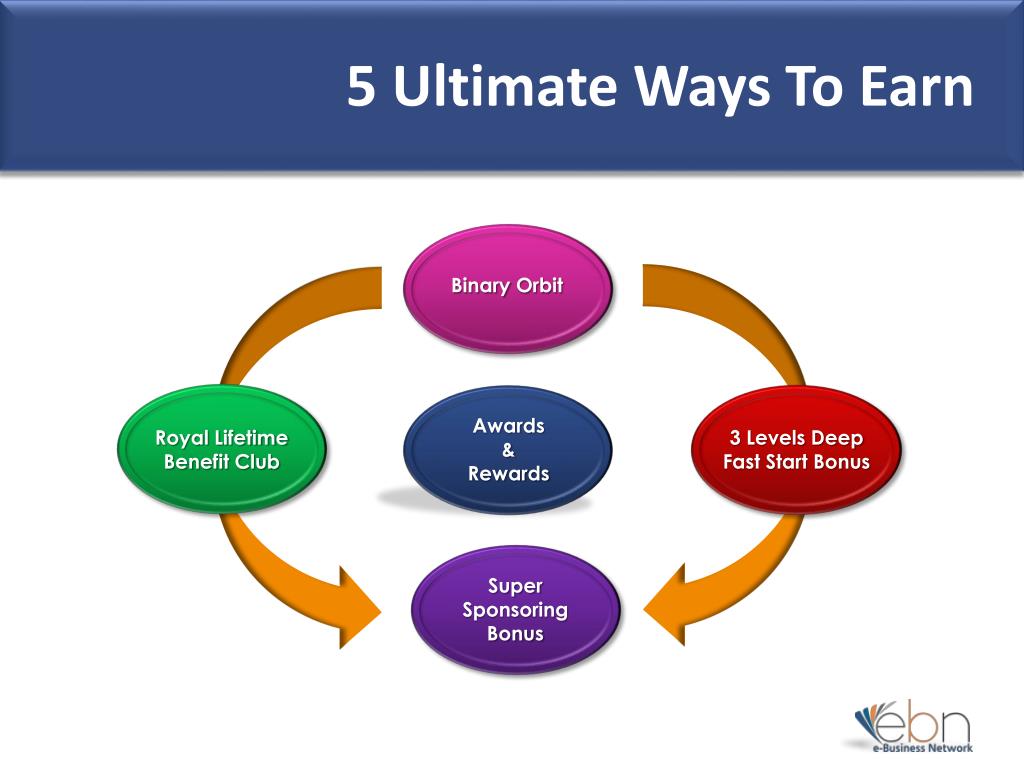 5 Ultimate Ways To Earn

Binary Orbit

Royal Lifetime Benefit Club

Awards & Rewards

3 Levels Deep Fast Start Bonus

Super Sponsoring Bonus

ebn
e-Business Network